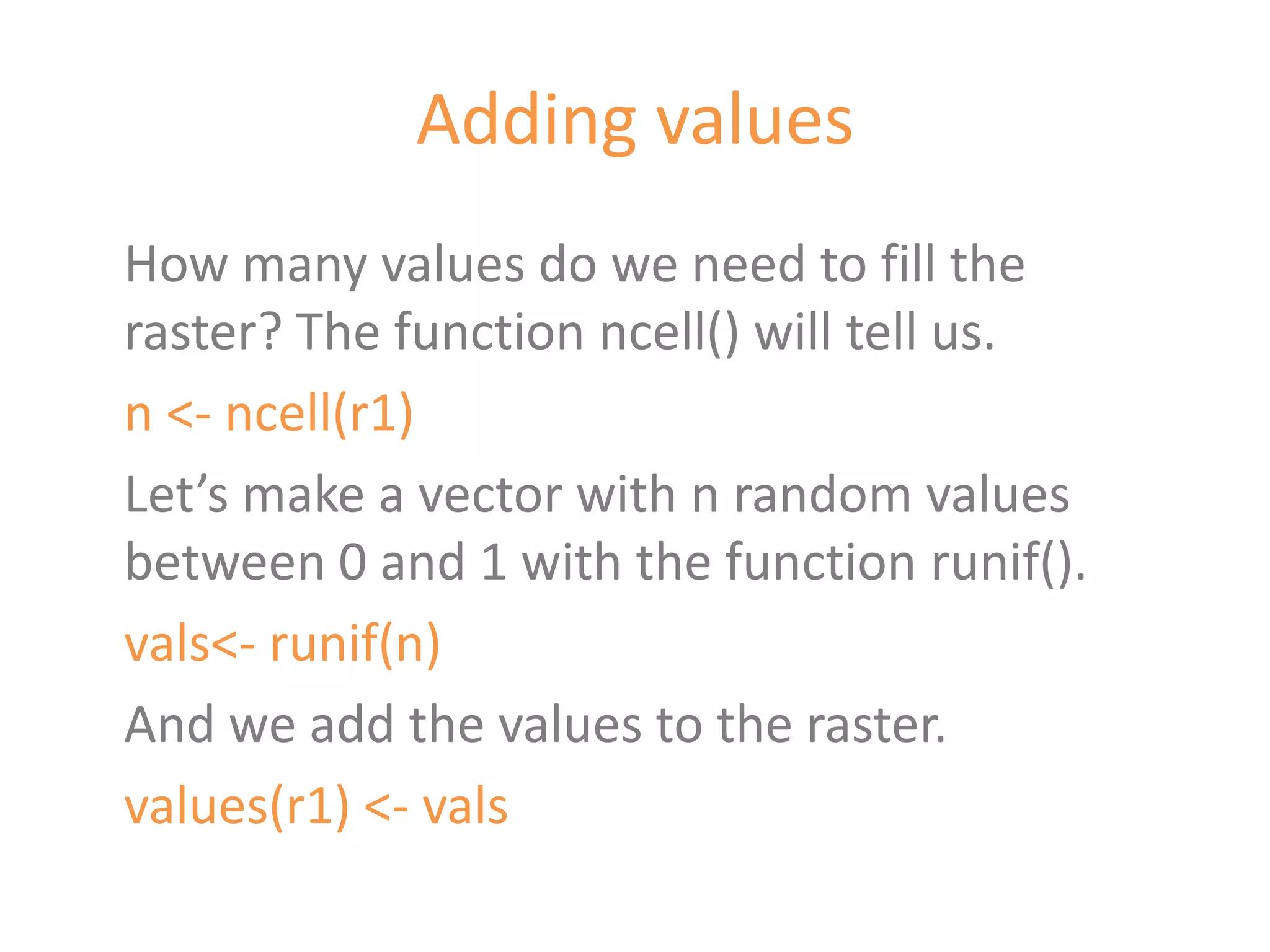 Adding values

How many values do we need to fill the raster? The function ncell() will tell us.

n <- ncell(r1)

Let’s make a vector with n random values between 0 and 1 with the function runif().

vals<- runif(n)

And we add the values to the raster.

values(r1) <- vals